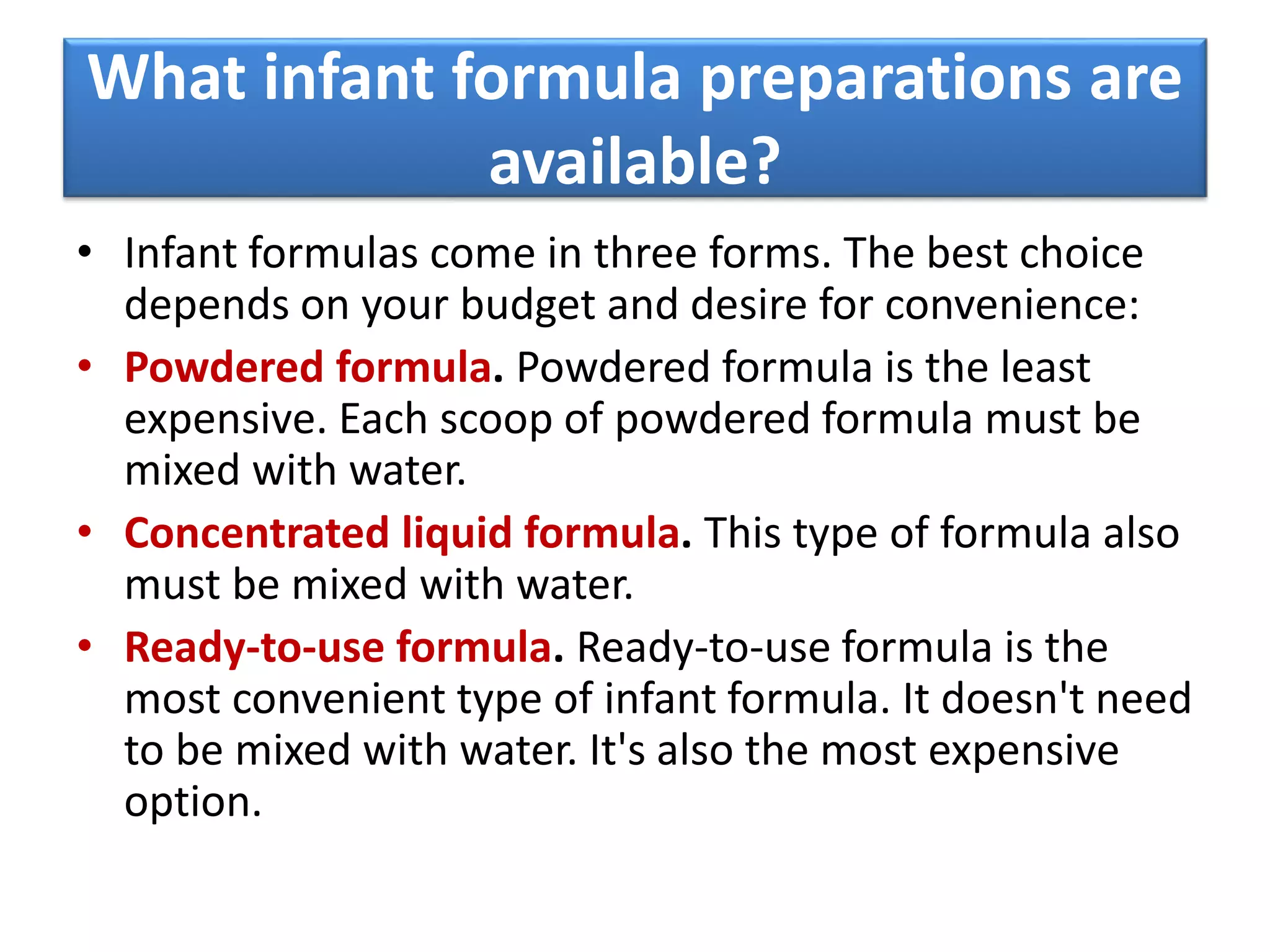 What infant formula preparations are available?

• Infant formulas come in three forms. The best choice depends on your budget and desire for convenience:

• Powdered formula. Powdered formula is the least expensive. Each scoop of powdered formula must be mixed with water.

• Concentrated liquid formula. This type of formula also must be mixed with water.

• Ready-to-use formula. Ready-to-use formula is the most convenient type of infant formula. It doesn't need to be mixed with water. It's also the most expensive option.